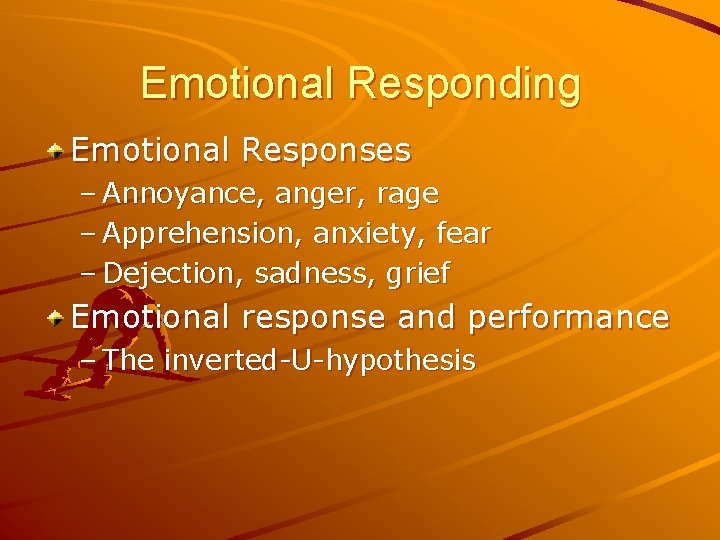 Emotional Responding

Emotional Responses
– Annoyance, anger, rage
– Apprehension, anxiety, fear
– Dejection, sadness, grief

Emotional response and performance
– The inverted-U-hypothesis